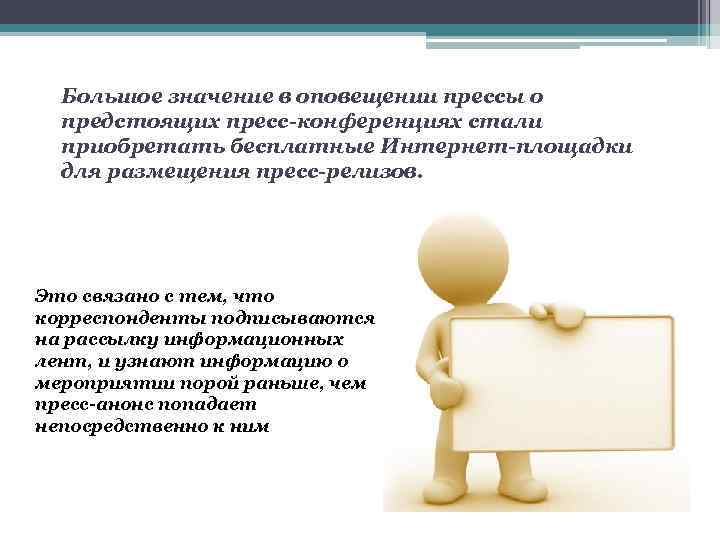 Большое значение в оповещении прессы о предстоящих пресс-конференциях стали приобретать бесплатные Интернет-площадки для размещения пресс-релизов.

Это связано с тем, что корреспонденты подписываются на рассылку информационных лент, и узнают информацию о мероприятии порой раньше, чем пресс-анонс попадает непосредственно к ним